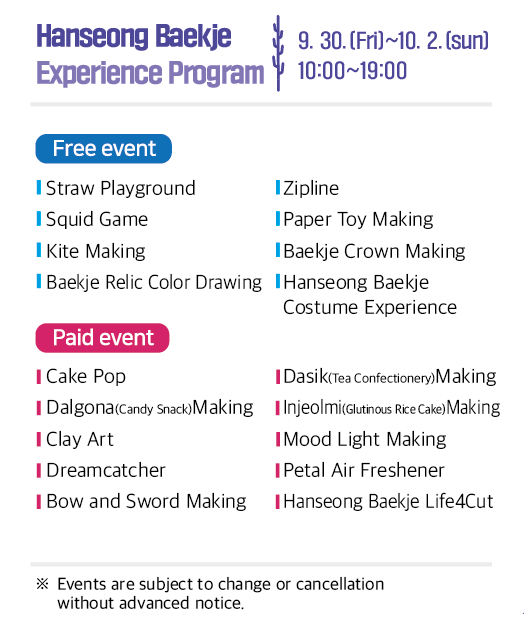 Hanseong Baekje Experience Program

9. 30. (Fri)~10. 2. (sun)
10:00~19:00

Free event

Straw Playground
Squid Game
Kite Making
Baekje Relic Color Drawing

Zipline
Paper Toy Making
Baekje Crown Making
Hanseong Baekje Costume Experience

Paid event

Cake Pop
Dalgona(Candy Snack)Making
Clay Art
Dreamcatcher
Bow and Sword Making

Dasik(Tea Confectionery)Making
Injeolmi(Glutinous Rice Cake)Making
Mood Light Making
Petal Air Freshener
Hanseong Baekje Life4Cut

※ Events are subject to change or cancellation without advanced notice.